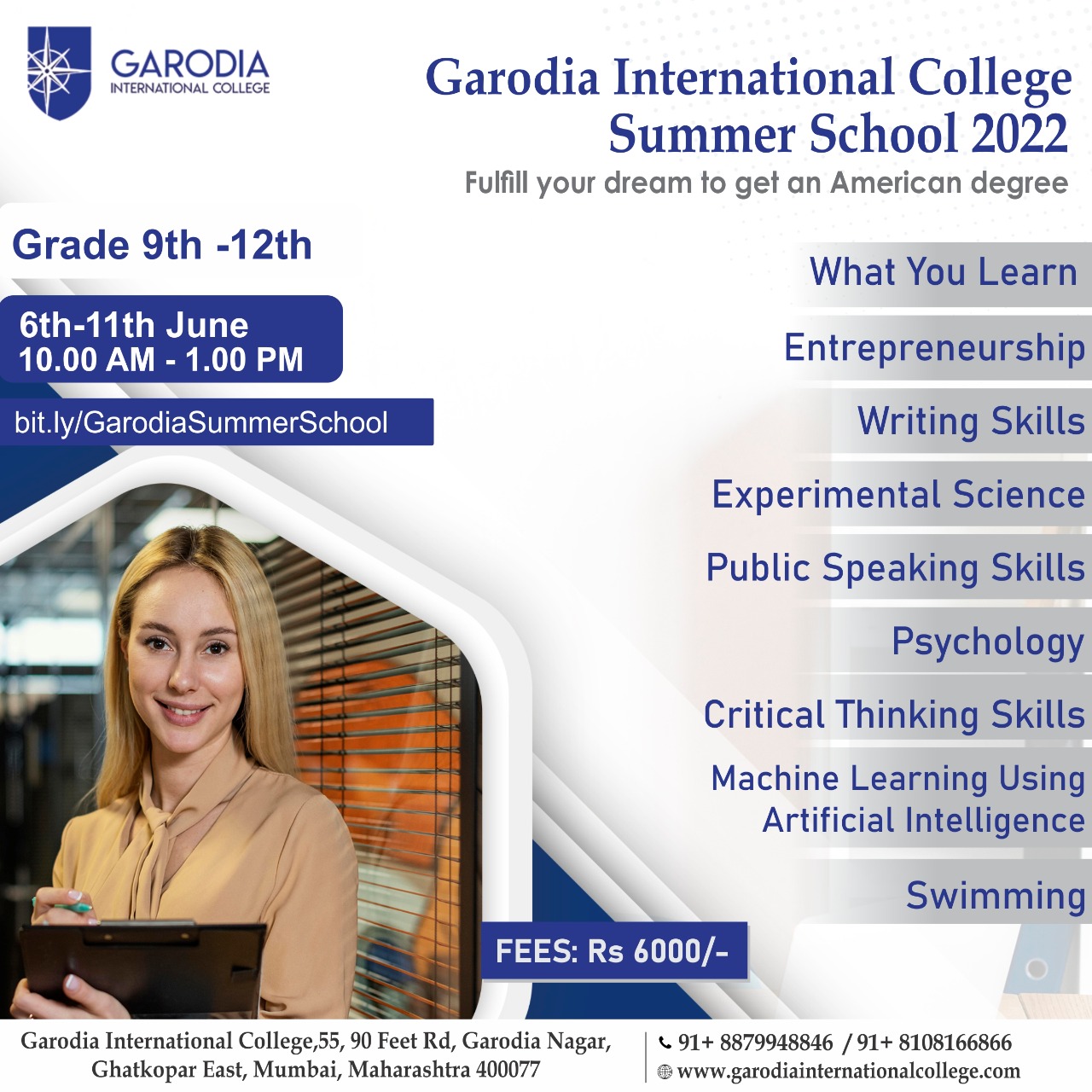 GARODIA
INTERNATIONAL COLLEGE

Garodia International College
Summer School 2022
Fulfill your dream to get an American degree

Grade 9th -12th

6th-11th June
10.00 AM - 1.00 PM

bit.ly/GarodiaSummerSchool

What You Learn

Entrepreneurship

Writing Skills

Experimental Science

Public Speaking Skills

Psychology

Critical Thinking Skills

Machine Learning Using Artificial Intelligence

Swimming

FEES: Rs 6000/-

Garodia International College,55, 90 Feet Rd, Garodia Nagar, Ghatkopar East, Mumbai, Maharashtra 400077

91+ 8879948846 / 91+ 8108166866
www.garodiainternationalcollege.com